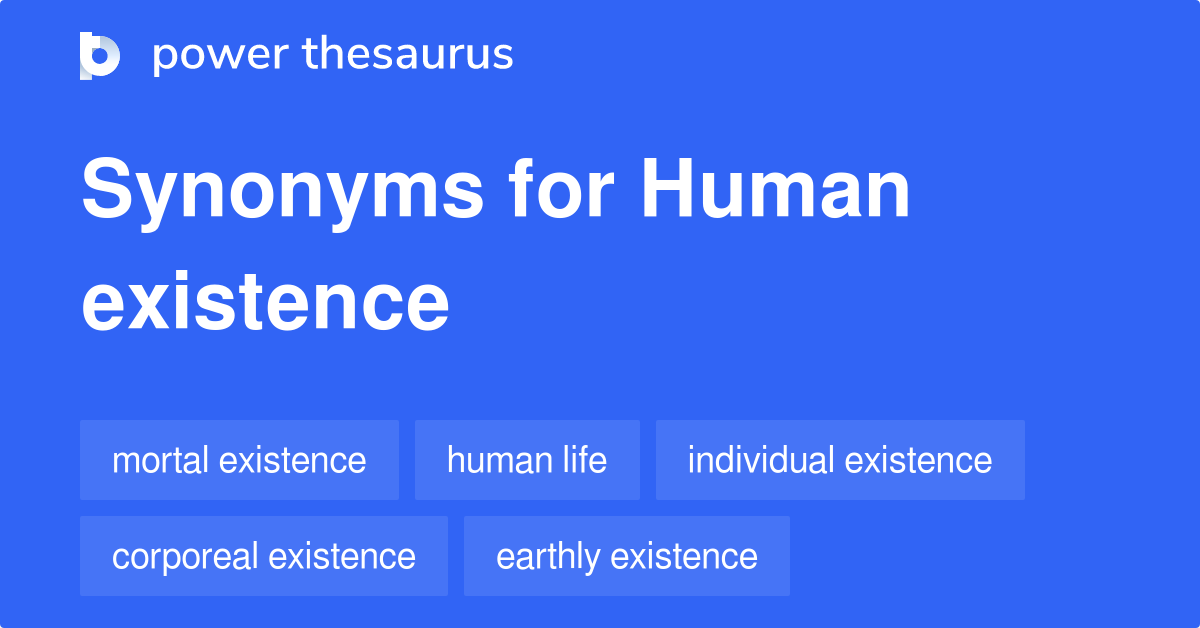 power thesaurus

Synonyms for Human existence

mortal existence
human life
individual existence
corporeal existence
earthly existence